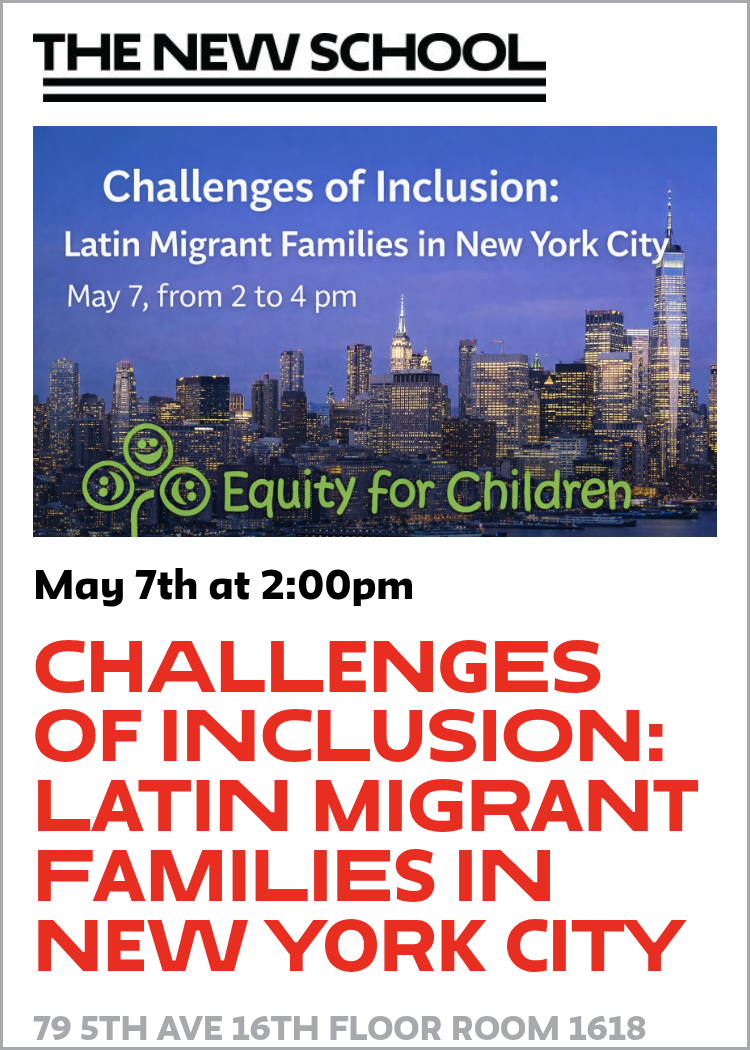 THE NEW SCHOOL

Challenges of Inclusion:
Latin Migrant Families in New York City
May 7, from 2 to 4 pm

Equity for Children

May 7th at 2:00pm

CHALLENGES OF INCLUSION: LATIN MIGRANT FAMILIES IN NEW YORK CITY

79 5TH AVE 16TH FLOOR ROOM 1618